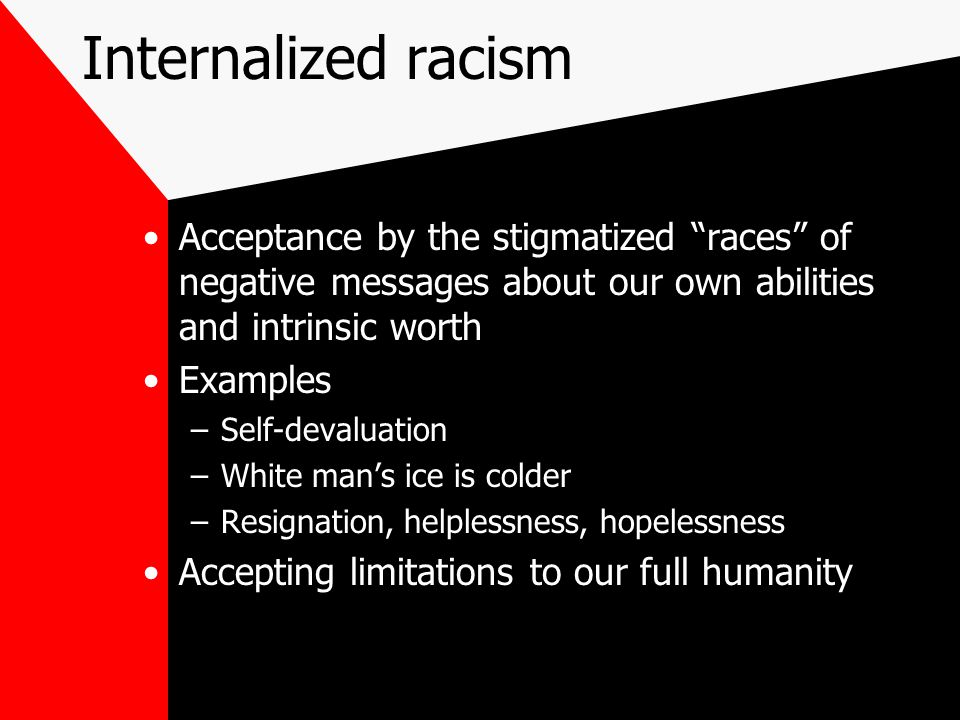 Internalized racism

• Acceptance by the stigmatized “races” of negative messages about our own abilities and intrinsic worth
• Examples
– Self-devaluation
– White man’s ice is colder
– Resignation, helplessness, hopelessness
• Accepting limitations to our full humanity